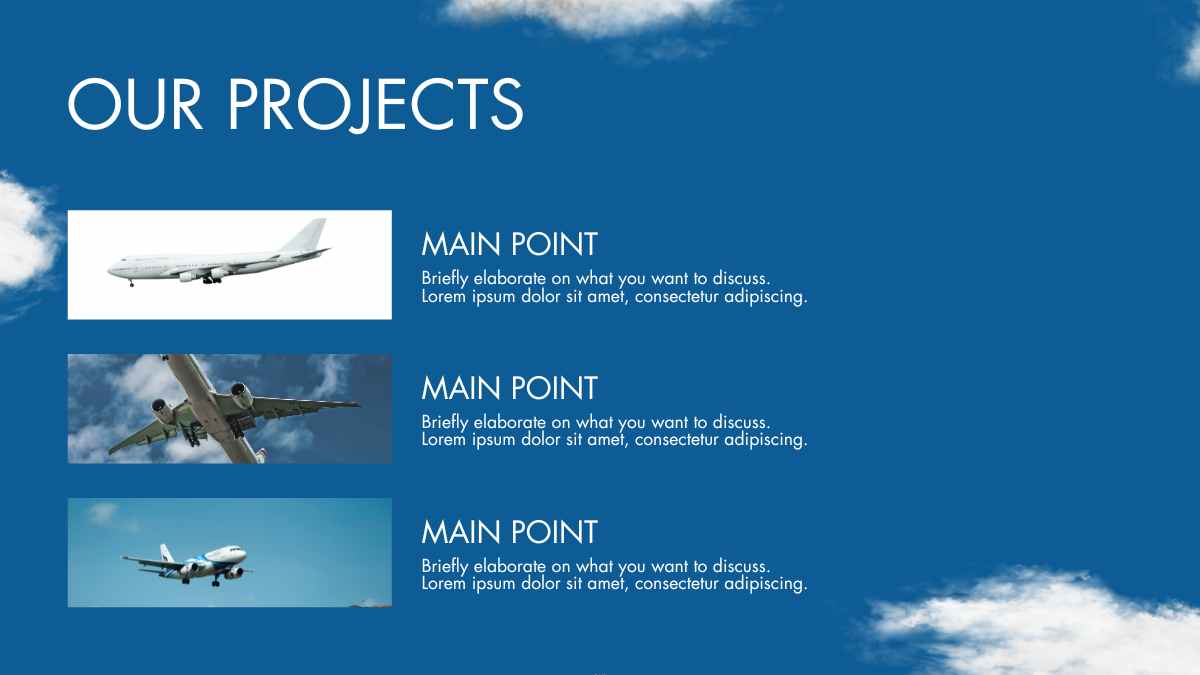 OUR PROJECTS

MAIN POINT
Briefly elaborate on what you want to discuss. Lorem ipsum dolor sit amet, consectetur adipiscing.

MAIN POINT
Briefly elaborate on what you want to discuss. Lorem ipsum dolor sit amet, consectetur adipiscing.

MAIN POINT
Briefly elaborate on what you want to discuss. Lorem ipsum dolor sit amet, consectetur adipiscing.